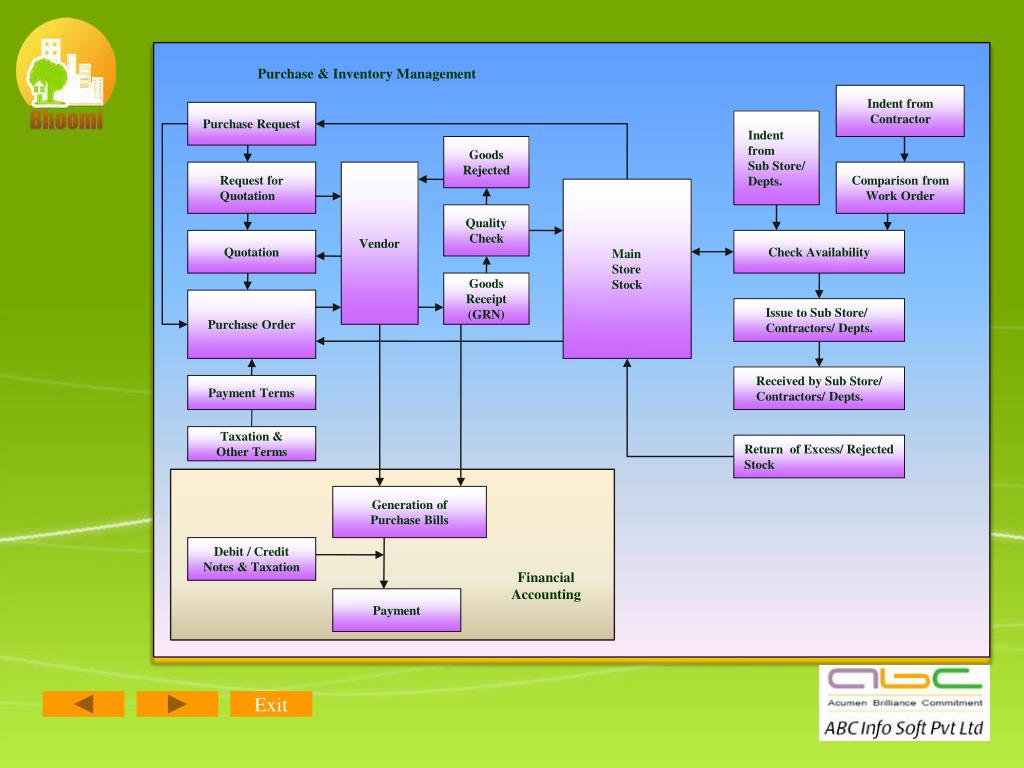 Bhoomi

Purchase & Inventory Management

Purchase Request

Request for Quotation

Quotation

Purchase Order

Payment Terms

Taxation & Other Terms

Vendor

Goods Rejected

Quality Check

Goods Receipt (GRN)

Main Store Stock

Indent from Sub Store/ Depts.

Indent from Contractor

Comparison from Work Order

Check Availability

Issue to Sub Store/ Contractors/ Depts.

Received by Sub Store/ Contractors/ Depts.

Return of Excess/ Rejected Stock

Generation of Purchase Bills

Debit / Credit Notes & Taxation

Payment

Financial Accounting

Exit

abc
Acumen Brilliance Commitment
ABC Info Soft Pvt Ltd